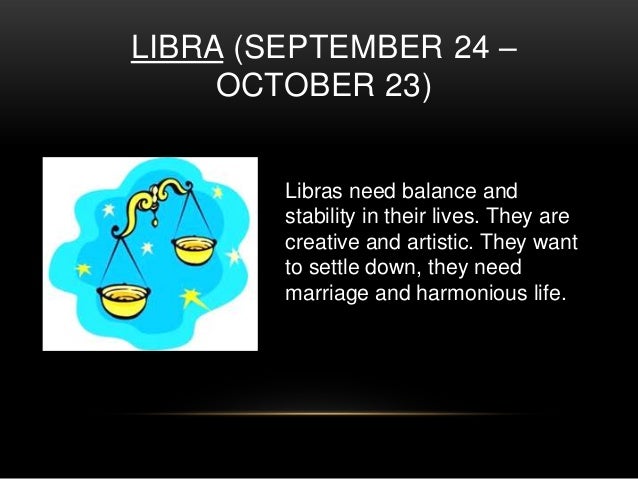 LIBRA (SEPTEMBER 24 – OCTOBER 23)

Libras need balance and stability in their lives. They are creative and artistic. They want to settle down, they need marriage and harmonious life.